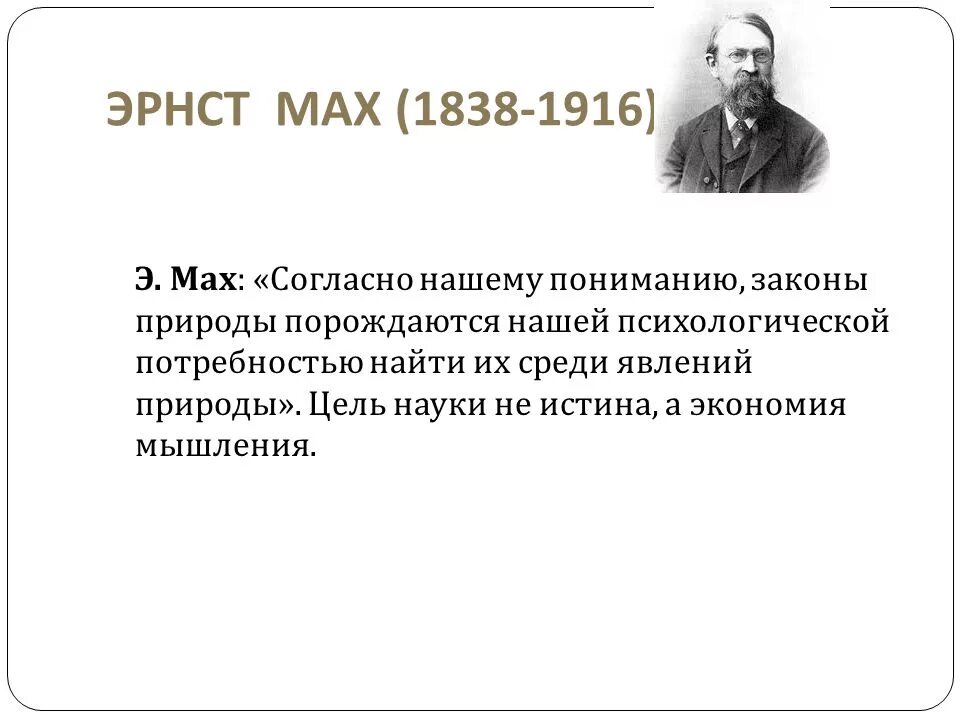 ЭРНСТ МАХ (1838-1916)

Э. Мах: «Согласно нашему пониманию, законы природы порождаются нашей психологической потребностью найти их среди явлений природы». Цель науки не истина, а экономия мышления.